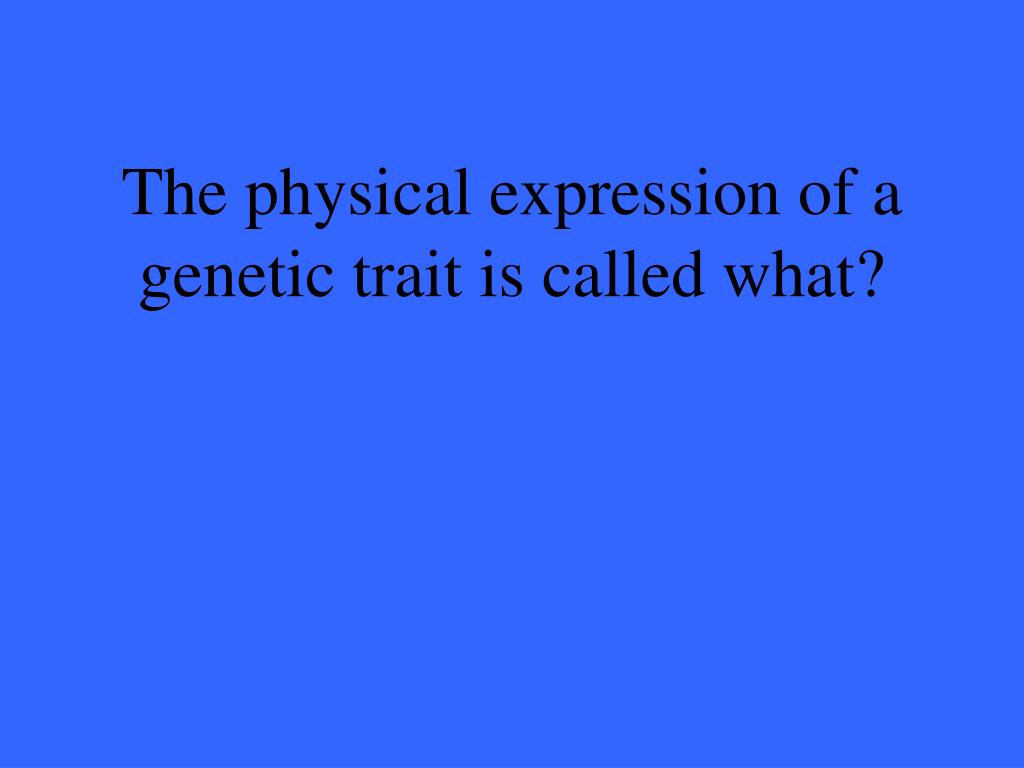 The physical expression of a genetic trait is called what?